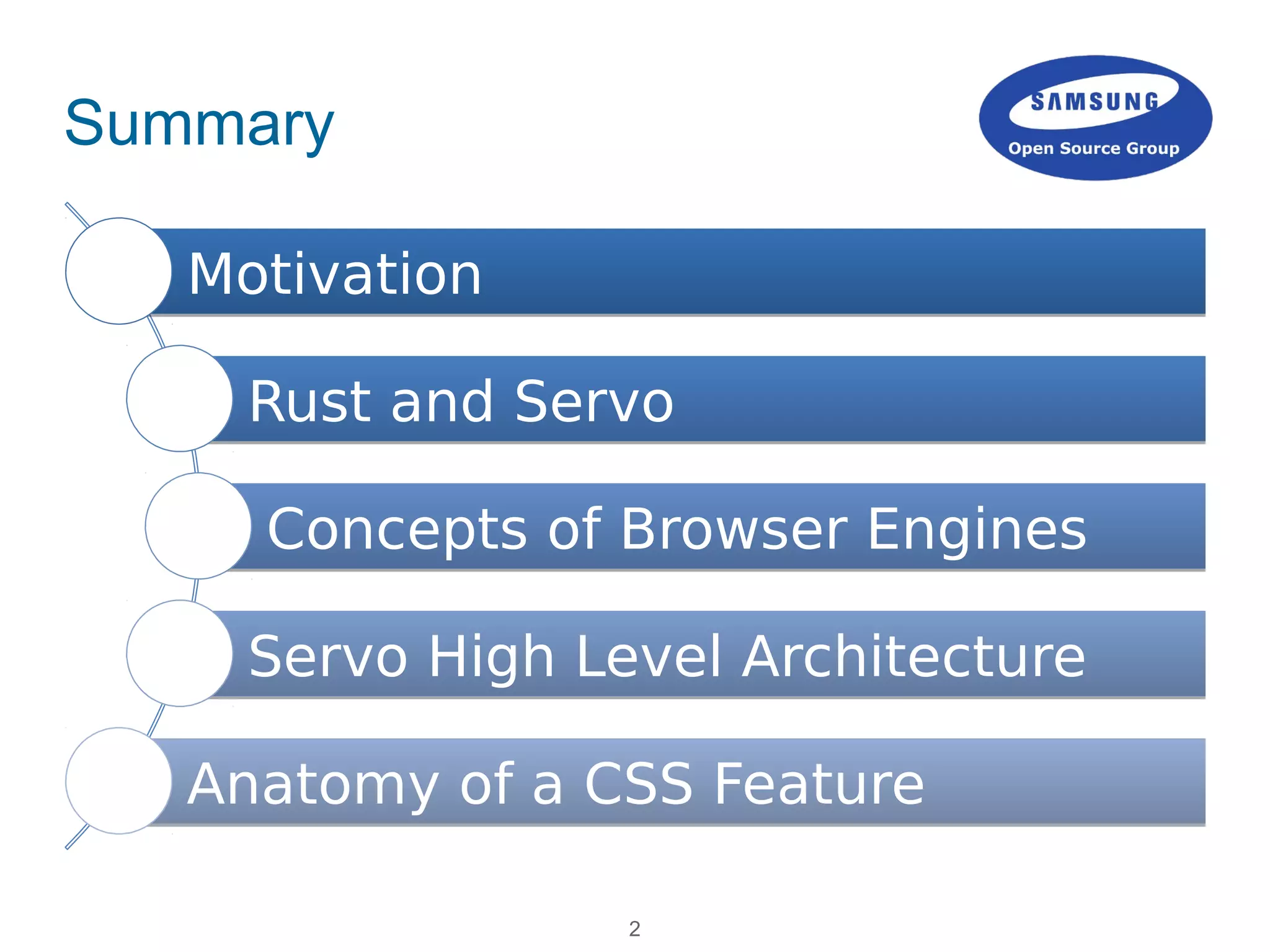 Summary

SAMSUNG
Open Source Group

Motivation

Rust and Servo

Concepts of Browser Engines

Servo High Level Architecture

Anatomy of a CSS Feature

2